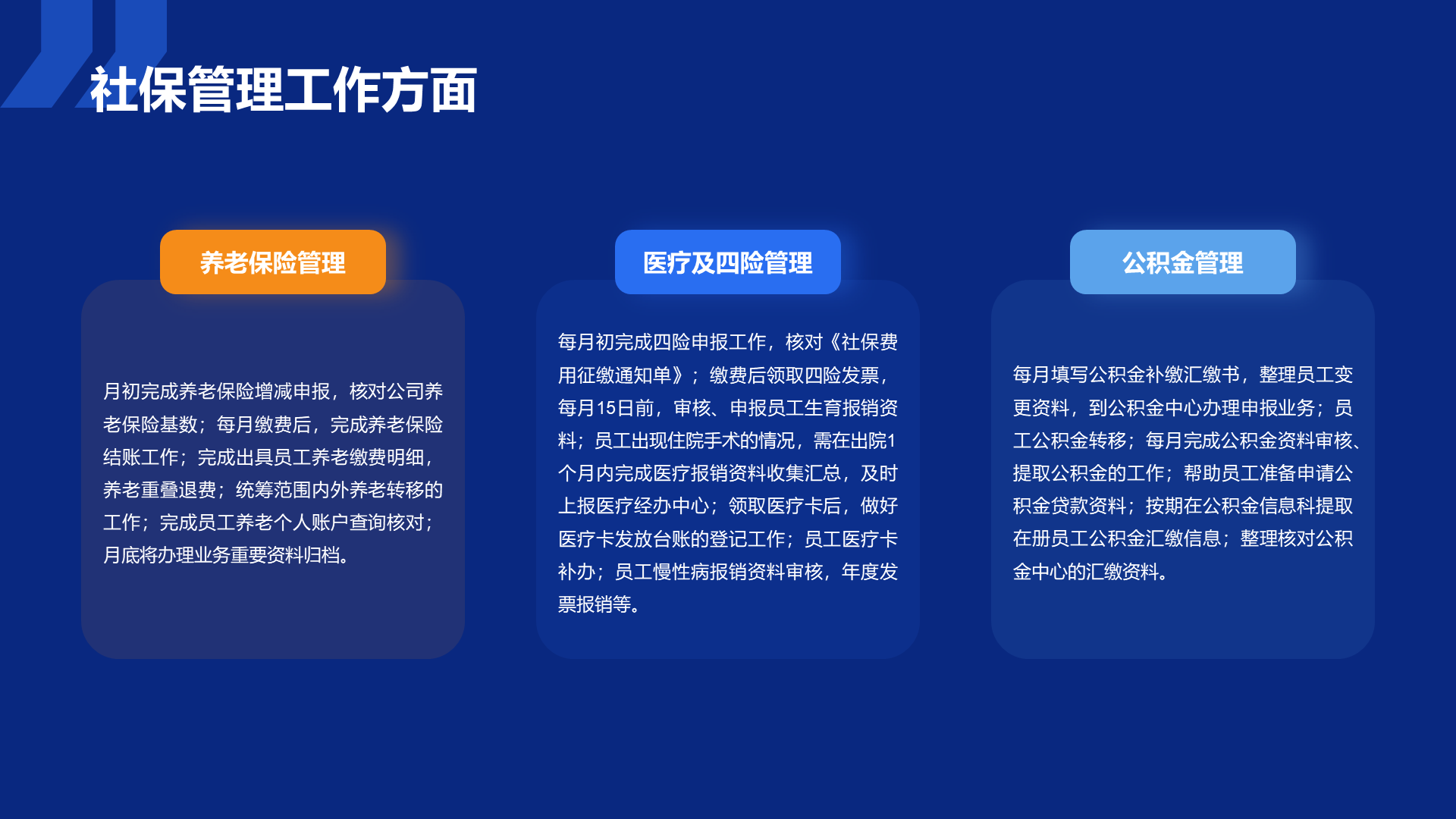 社保管理工作方面

养老保险管理

月初完成养老保险增减申报，核对公司养老保险基数；每月缴费后，完成养老保险结账工作；完成出具员工养老缴费明细，养老重叠退费；统筹范围内外养老转移的工作；完成员工养老个人账户查询核对；月底将办理业务重要资料归档。

医疗及四险管理

每月初完成四险申报工作，核对《社保费用征缴通知单》；缴费后领取四险发票，每月15日前，审核、申报员工生育报销资料；员工出现住院手术的情况，需在出院1个月内完成医疗报销资料收集汇总，及时上报医疗经办中心；领取医疗卡后，做好医疗卡发放台账的登记工作；员工医疗卡补办；员工慢性病报销资料审核，年度发票报销等。

公积金管理

每月填写公积金补缴汇缴书，整理员工变更资料，到公积金中心办理申报业务；员工公积金转移；每月完成公积金资料审核、提取公积金的工作；帮助员工准备申请公积金贷款资料；按期在公积金信息科提取在册员工公积金汇缴信息；整理核对公积金中心的汇缴资料。